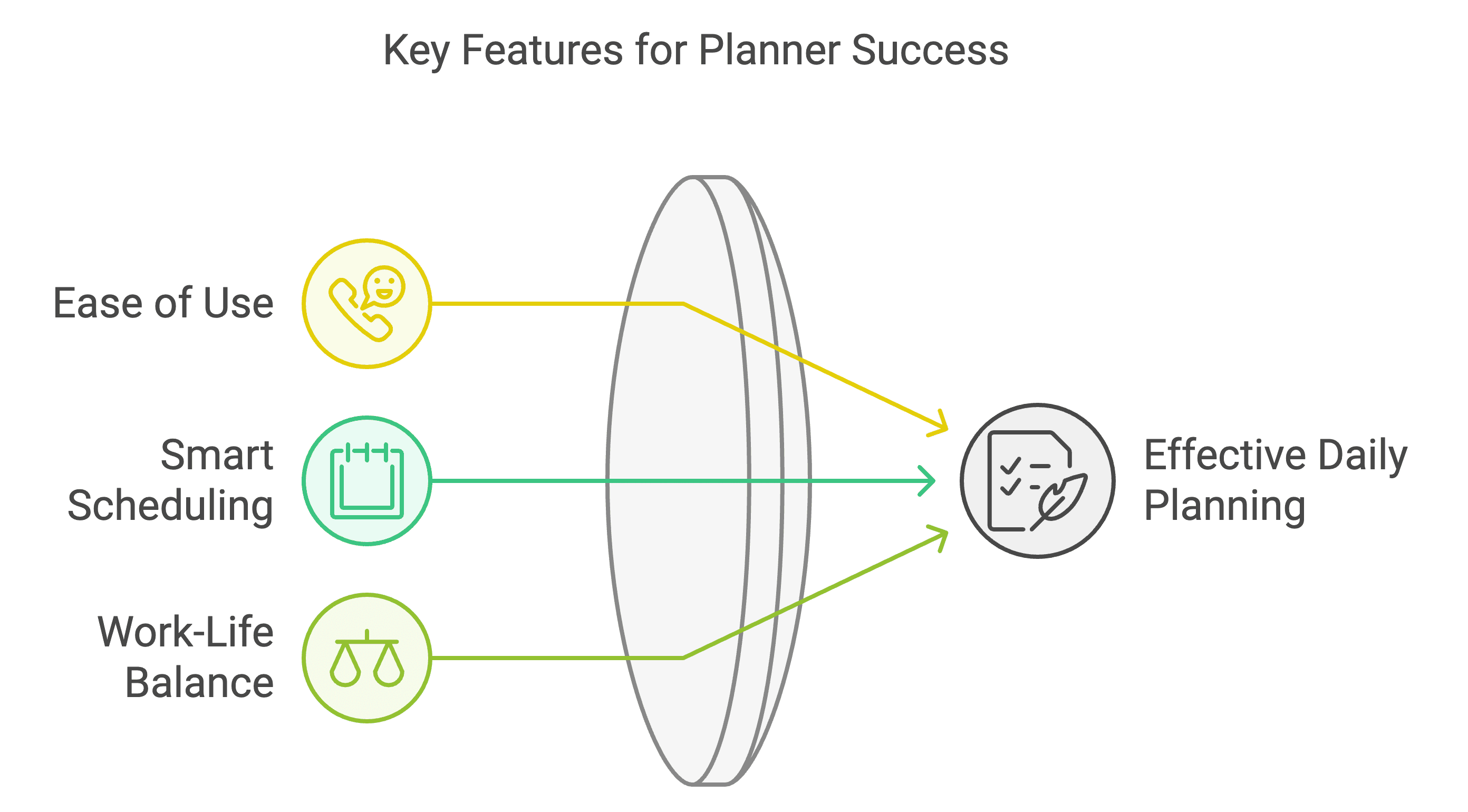 Key Features for Planner Success

Ease of Use

Smart Scheduling

Work-Life Balance

Effective Daily Planning